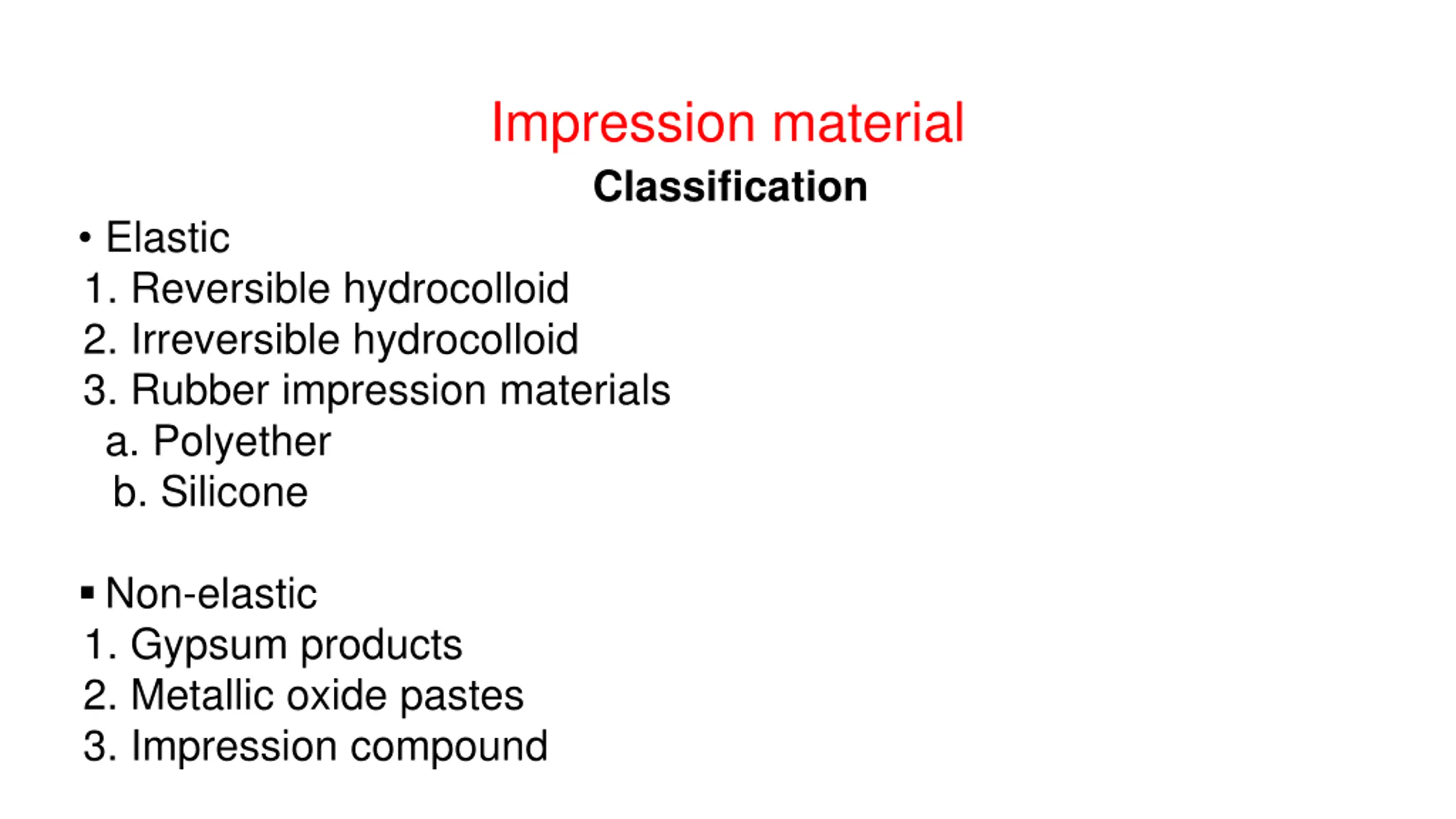 Impression material

Classification

• Elastic
1. Reversible hydrocolloid
2. Irreversible hydrocolloid
3. Rubber impression materials
a. Polyether
b. Silicone

▪ Non-elastic
1. Gypsum products
2. Metallic oxide pastes
3. Impression compound